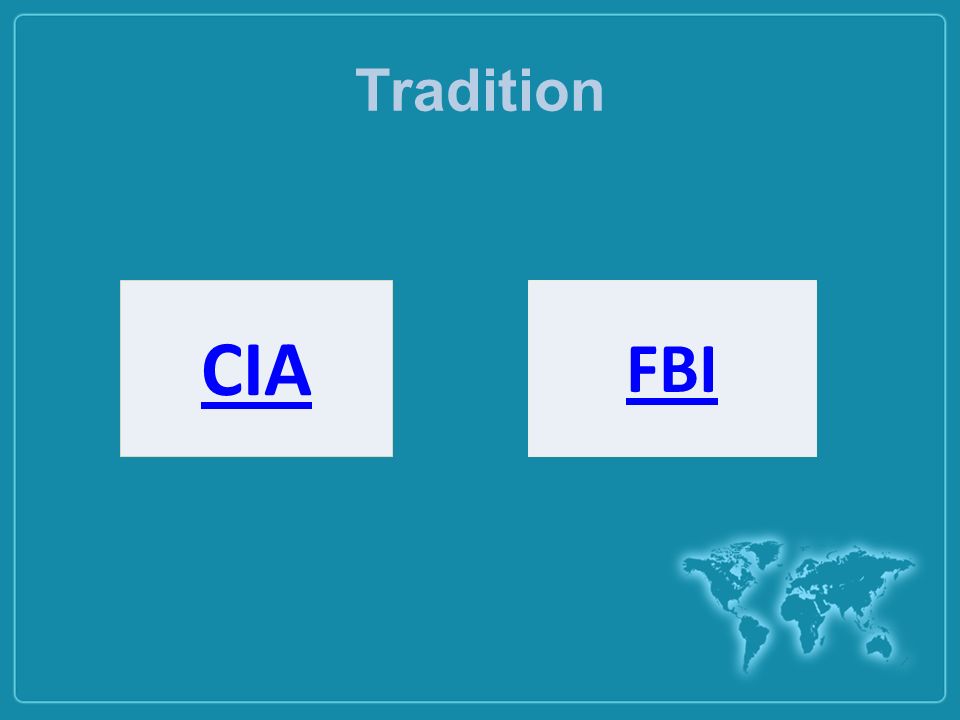 Tradition

CIA

FBI